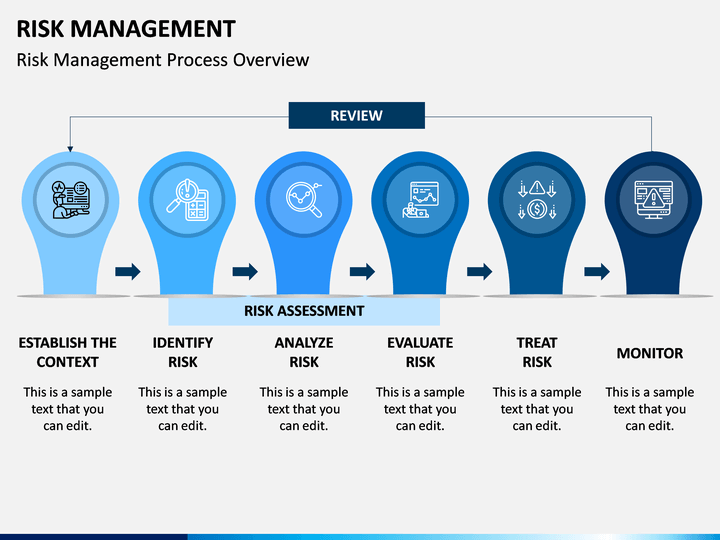 RISK MANAGEMENT

Risk Management Process Overview

REVIEW

RISK ASSESSMENT

ESTABLISH THE CONTEXT

This is a sample text that you can edit.

IDENTIFY RISK

This is a sample text that you can edit.

ANALYZE RISK

This is a sample text that you can edit.

EVALUATE RISK

This is a sample text that you can edit.

TREAT RISK

This is a sample text that you can edit.

MONITOR

This is a sample text that you can edit.